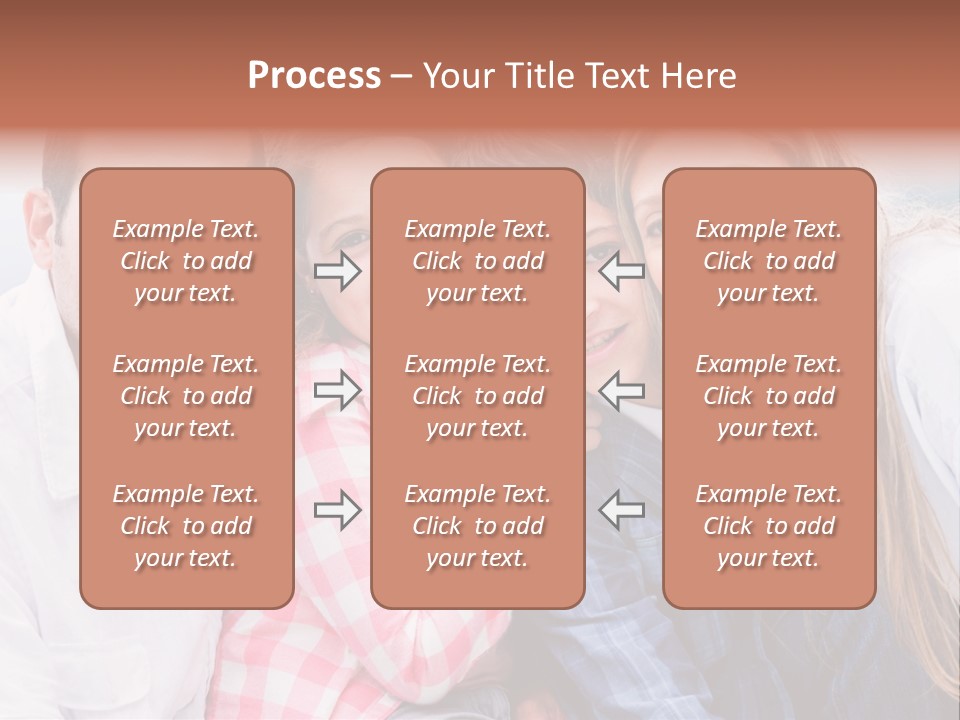 Process – Your Title Text Here

Example Text. Click to add your text.

Example Text. Click to add your text.

Example Text. Click to add your text.

Example Text. Click to add your text.

Example Text. Click to add your text.

Example Text. Click to add your text.

Example Text. Click to add your text.

Example Text. Click to add your text.

Example Text. Click to add your text.